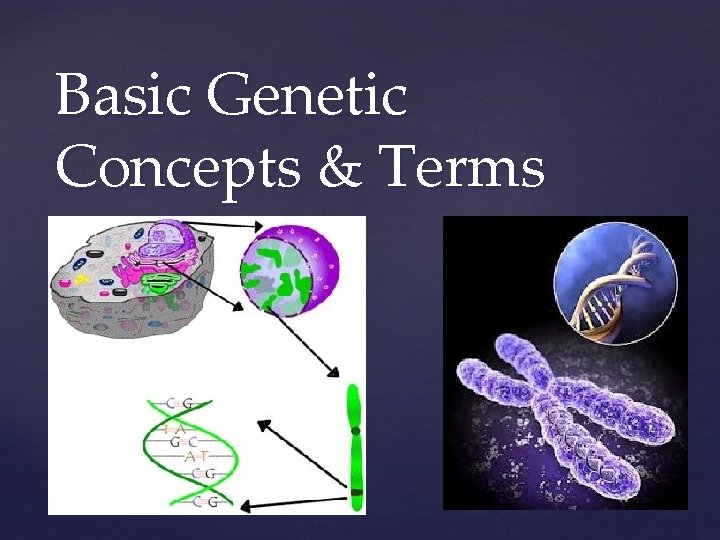 Basic Genetic Concepts & Terms

C G
T A
G C
A T
C G
C G